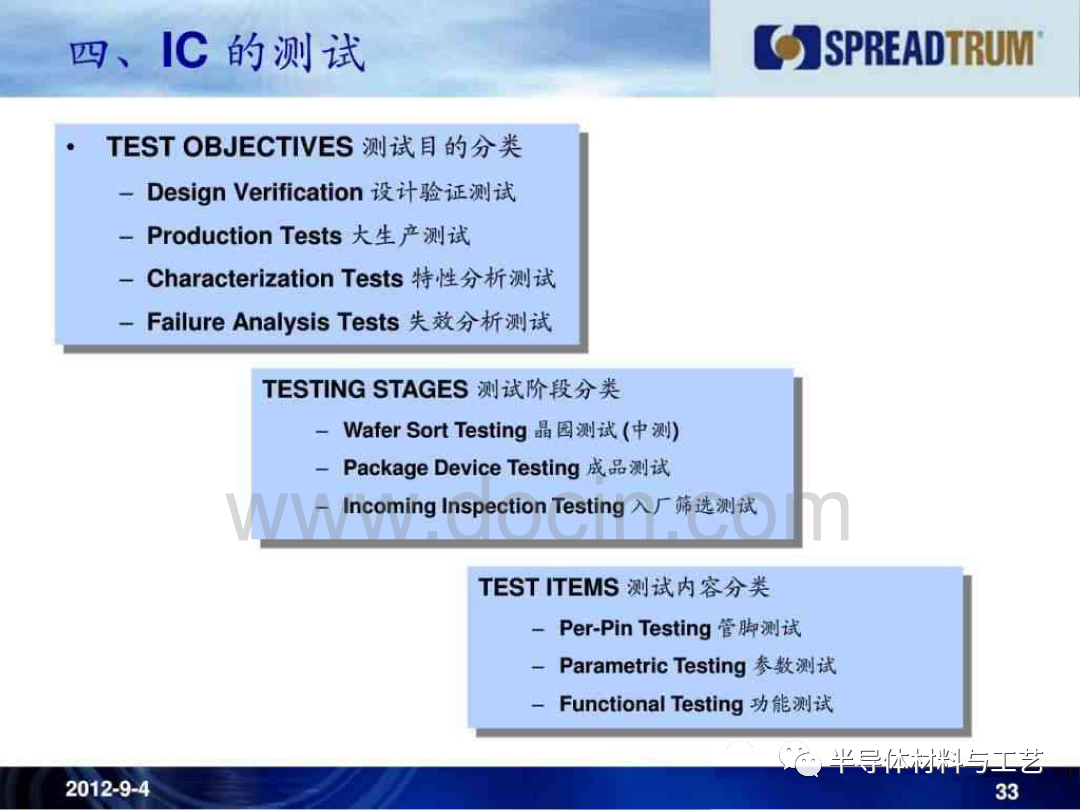 四、IC 的测试

SPREADTRUM

• TEST OBJECTIVES 测试目的分类
– Design Verification 设计验证测试
– Production Tests 大生产测试
– Characterization Tests 特性分析测试
– Failure Analysis Tests 失效分析测试

TESTING STAGES 测试阶段分类
– Wafer Sort Testing 晶圆测试 (中测)
– Package Device Testing 成品测试
– Incoming Inspection Testing 入厂筛选测试

www.docin.com

TEST ITEMS 测试内容分类
– Per-Pin Testing 管脚测试
– Parametric Testing 参数测试
– Functional Testing 功能测试

半导体材料与工艺

2012-9-4

33